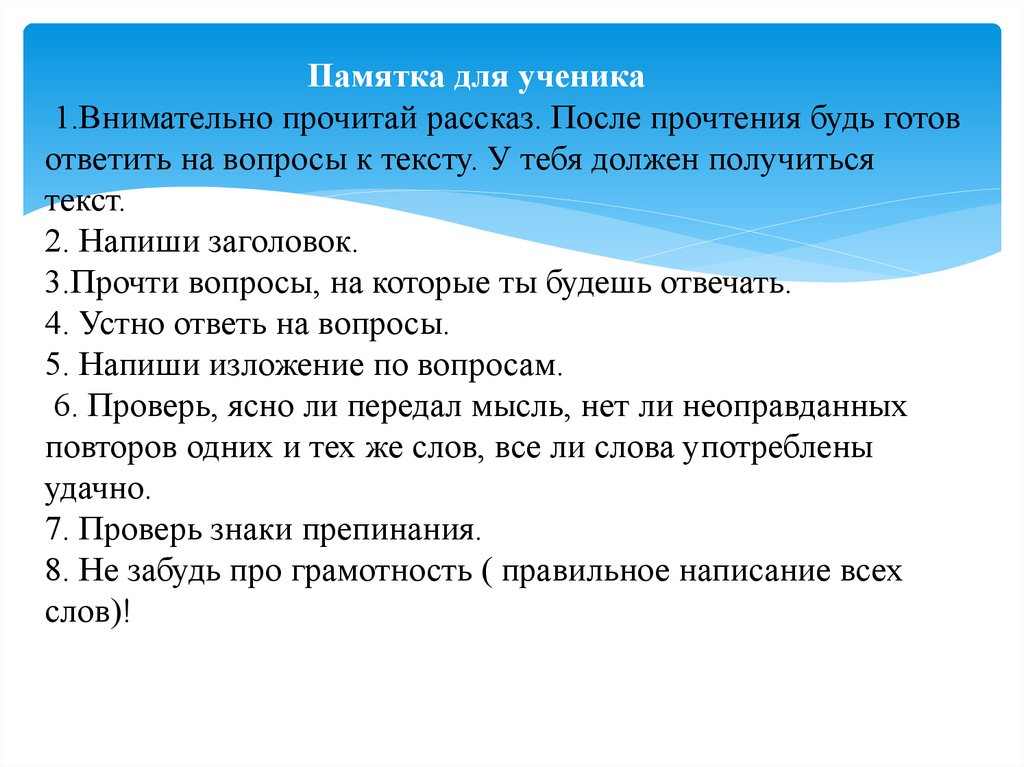 Памятка для ученика

1.Внимательно прочитай рассказ. После прочтения будь готов ответить на вопросы к тексту. У тебя должен получиться текст.
2. Напиши заголовок.
3.Прочти вопросы, на которые ты будешь отвечать.
4. Устно ответь на вопросы.
5. Напиши изложение по вопросам.
6. Проверь, ясно ли передал мысль, нет ли неоправданных повторов одних и тех же слов, все ли слова употреблены удачно.
7. Проверь знаки препинания.
8. Не забудь про грамотность ( правильное написание всех слов)!